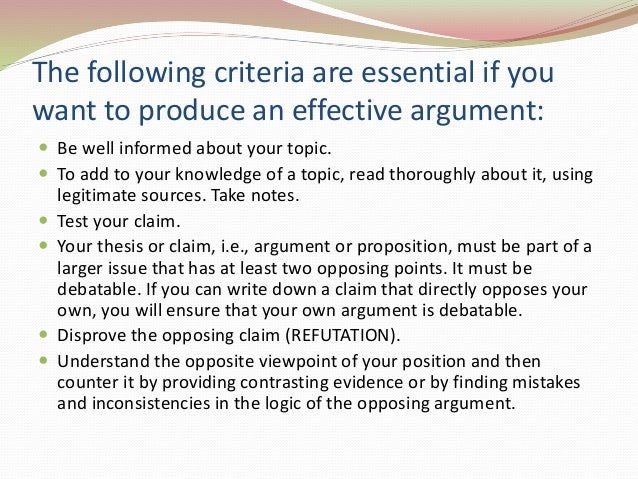 The following criteria are essential if you want to produce an effective argument:

- Be well informed about your topic.
- To add to your knowledge of a topic, read thoroughly about it, using legitimate sources. Take notes.
- Test your claim.
- Your thesis or claim, i.e., argument or proposition, must be part of a larger issue that has at least two opposing points. It must be debatable. If you can write down a claim that directly opposes your own, you will ensure that your own argument is debatable.
- Disprove the opposing claim (REFUTATION).
- Understand the opposite viewpoint of your position and then counter it by providing contrasting evidence or by finding mistakes and inconsistencies in the logic of the opposing argument.